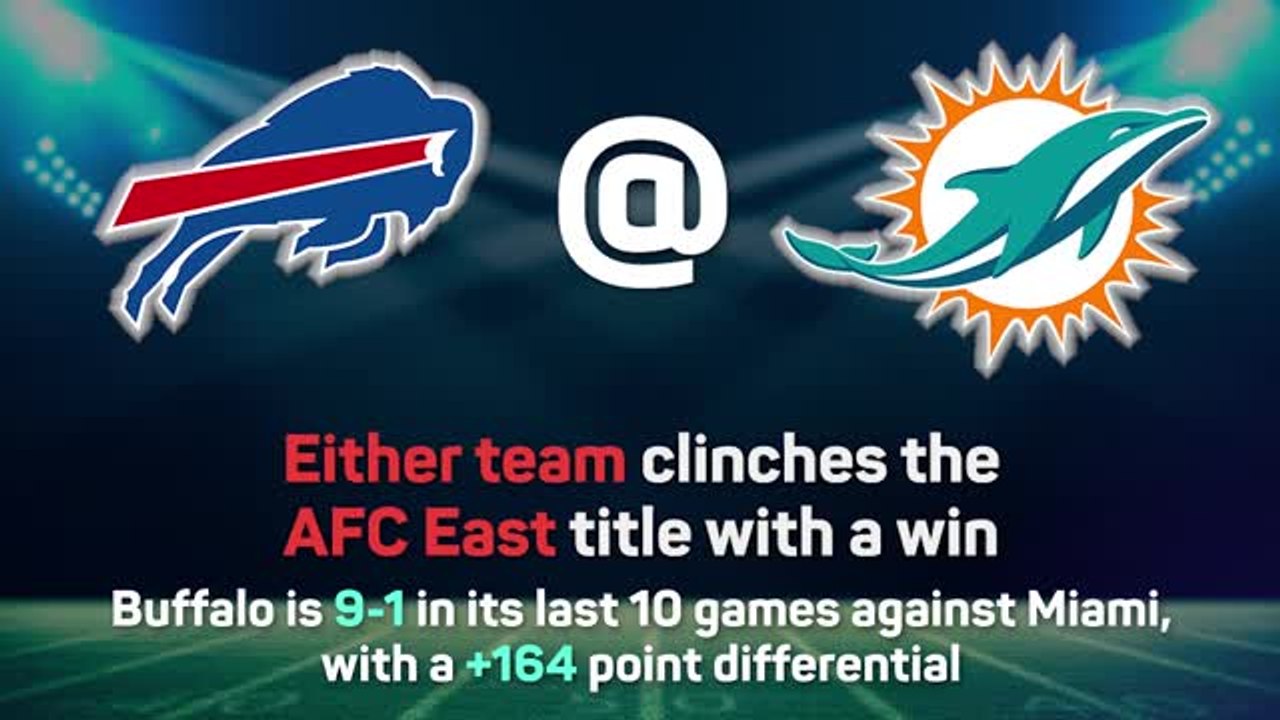 @

Either team clinches the AFC East title with a win

Buffalo is 9-1 in its last 10 games against Miami, with a +164 point differential